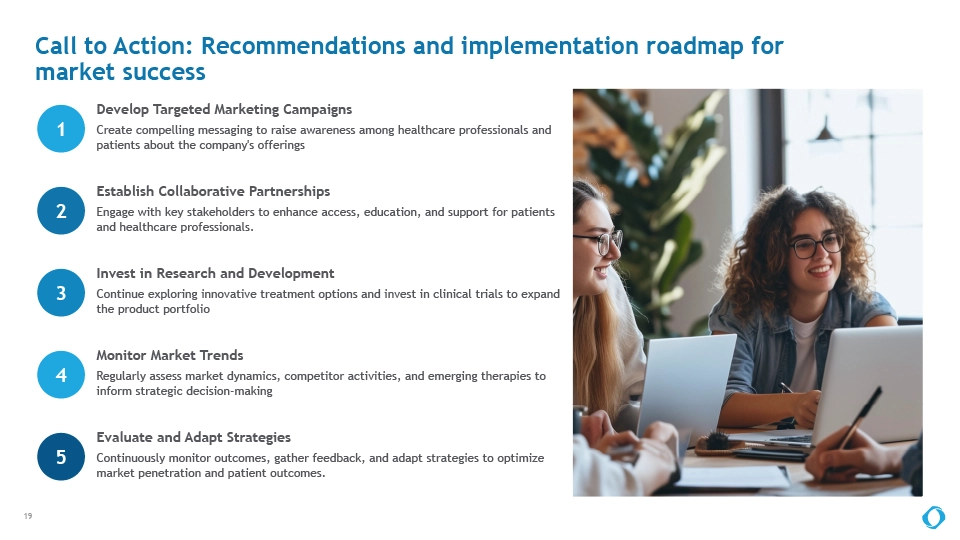 Call to Action: Recommendations and implementation roadmap for market success

1
Develop Targeted Marketing Campaigns
Create compelling messaging to raise awareness among healthcare professionals and patients about the company's offerings

2
Establish Collaborative Partnerships
Engage with key stakeholders to enhance access, education, and support for patients and healthcare professionals.

3
Invest in Research and Development
Continue exploring innovative treatment options and invest in clinical trials to expand the product portfolio

4
Monitor Market Trends
Regularly assess market dynamics, competitor activities, and emerging therapies to inform strategic decision-making

5
Evaluate and Adapt Strategies
Continuously monitor outcomes, gather feedback, and adapt strategies to optimize market penetration and patient outcomes.

19